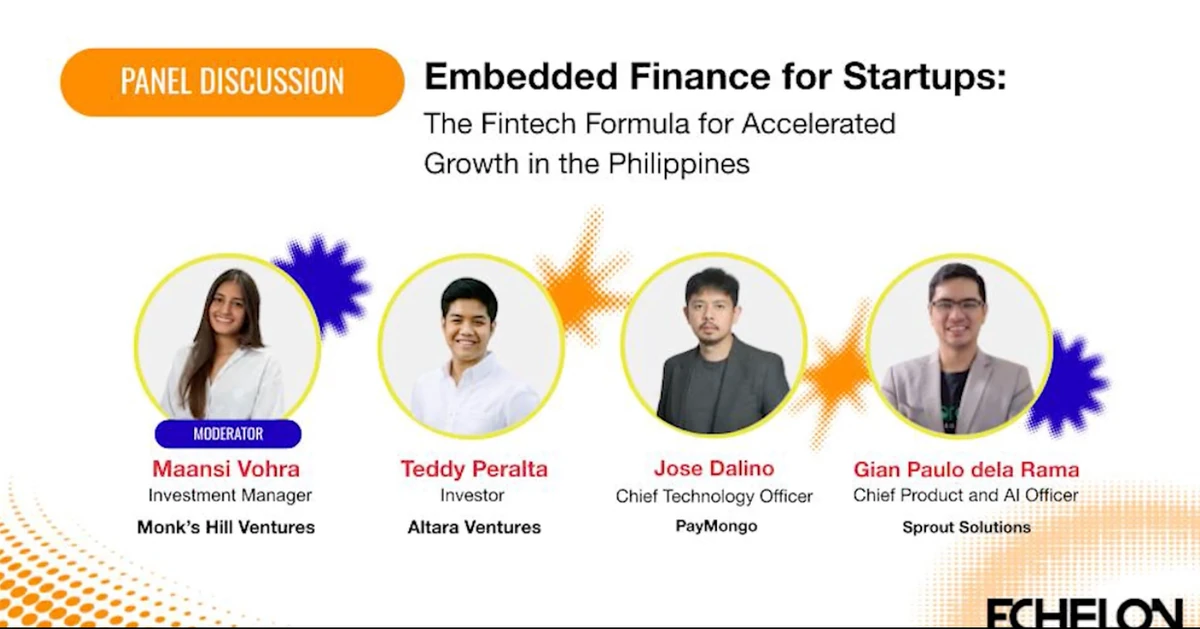 PANEL DISCUSSION

Embedded Finance for Startups:
The Fintech Formula for Accelerated Growth in the Philippines

MODERATOR
Maansi Vohra
Investment Manager
Monk's Hill Ventures

Teddy Peralta
Investor
Altara Ventures

Jose Dalino
Chief Technology Officer
PayMongo

Gian Paulo dela Rama
Chief Product and AI Officer
Sprout Solutions

ECHELON